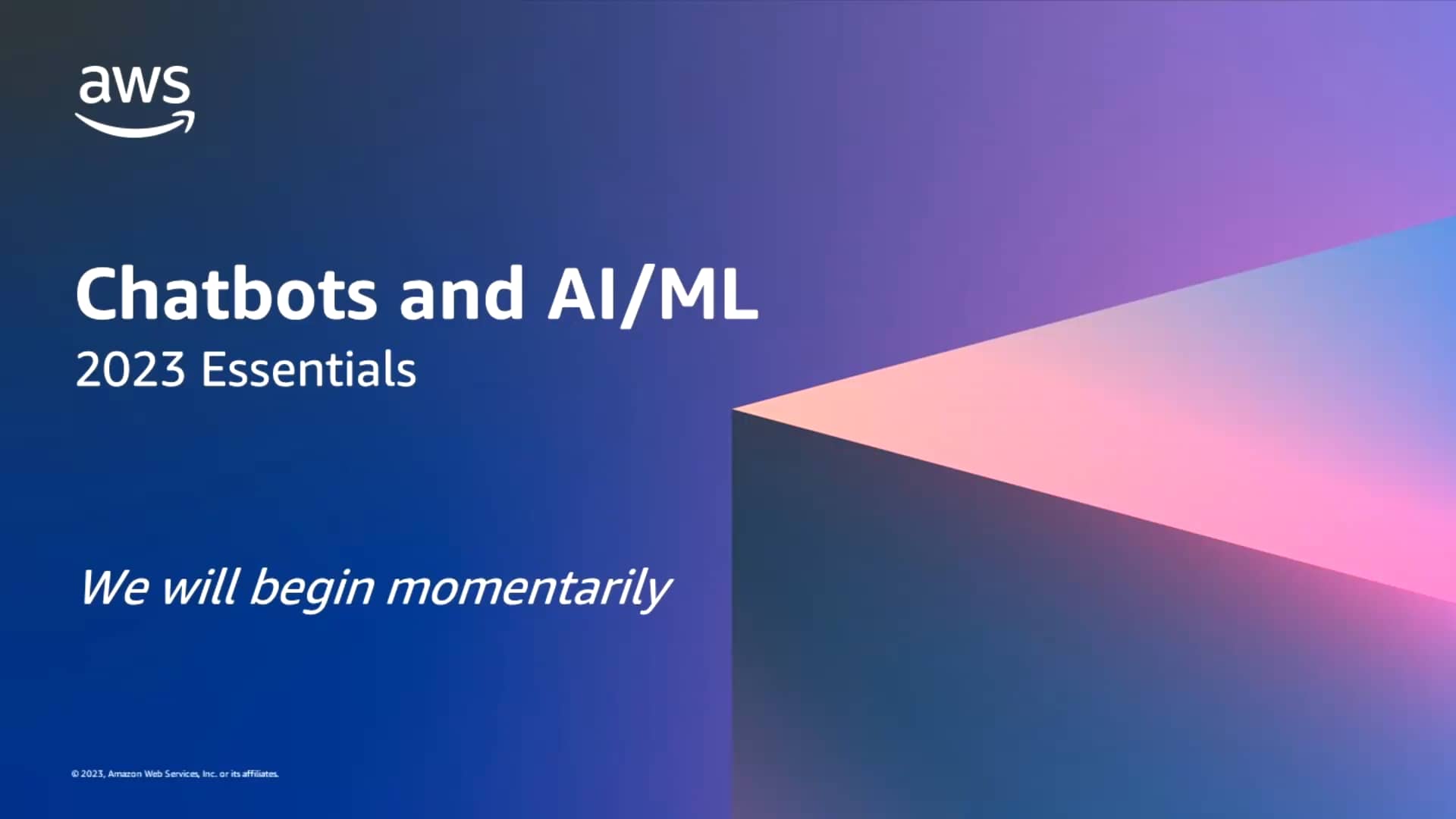 aws

Chatbots and AI/ML
2023 Essentials

We will begin momentarily

© 2023, Amazon Web Services, Inc. or its affiliates.